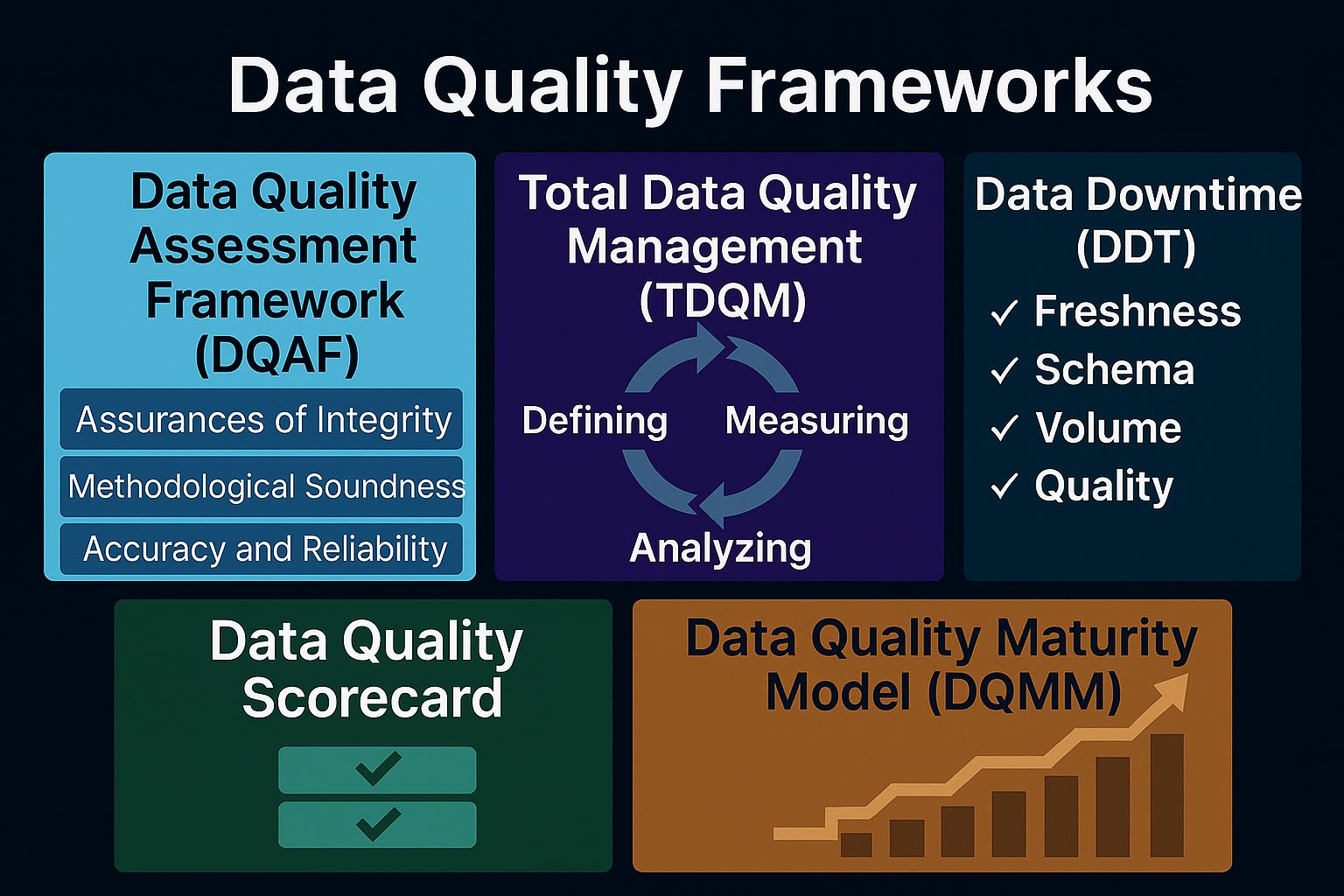 Data Quality Frameworks

Data Quality Assessment Framework (DQAF)

Assurances of Integrity

Methodological Soundness

Accuracy and Reliability

Total Data Quality Management (TDQM)

Defining

Measuring

Analyzing

Data Downtime (DDT)

✓ Freshness

✓ Schema

✓ Volume

✓ Quality

Data Quality Scorecard

Data Quality Maturity Model (DQMM)